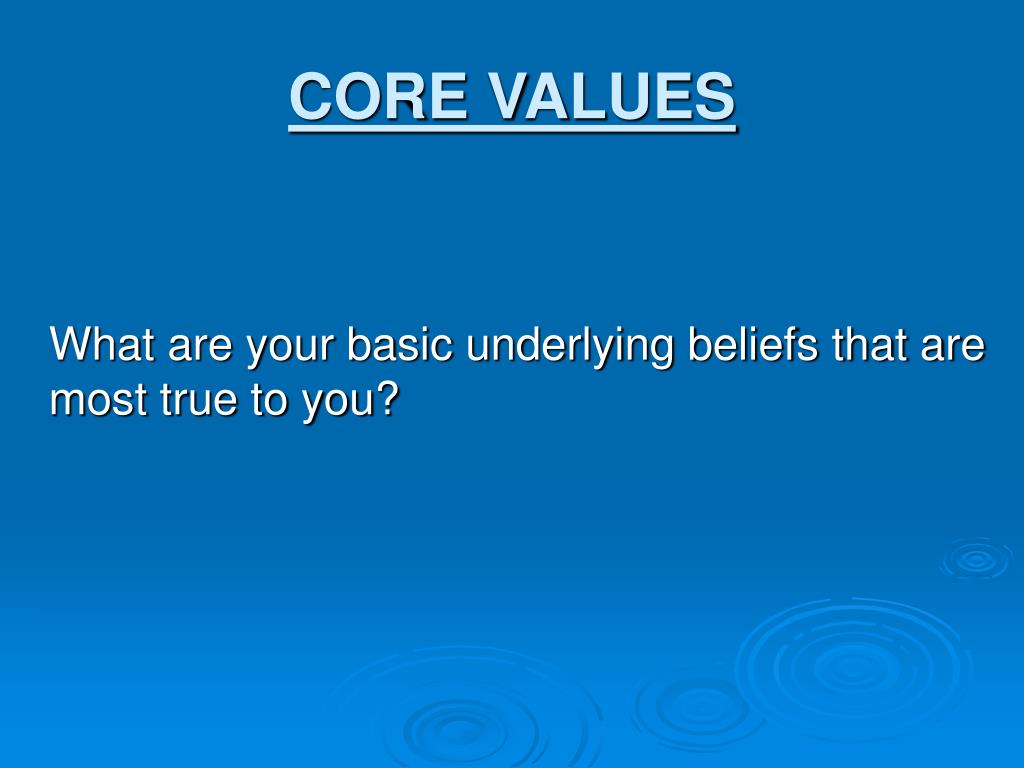 CORE VALUES

What are your basic underlying beliefs that are most true to you?